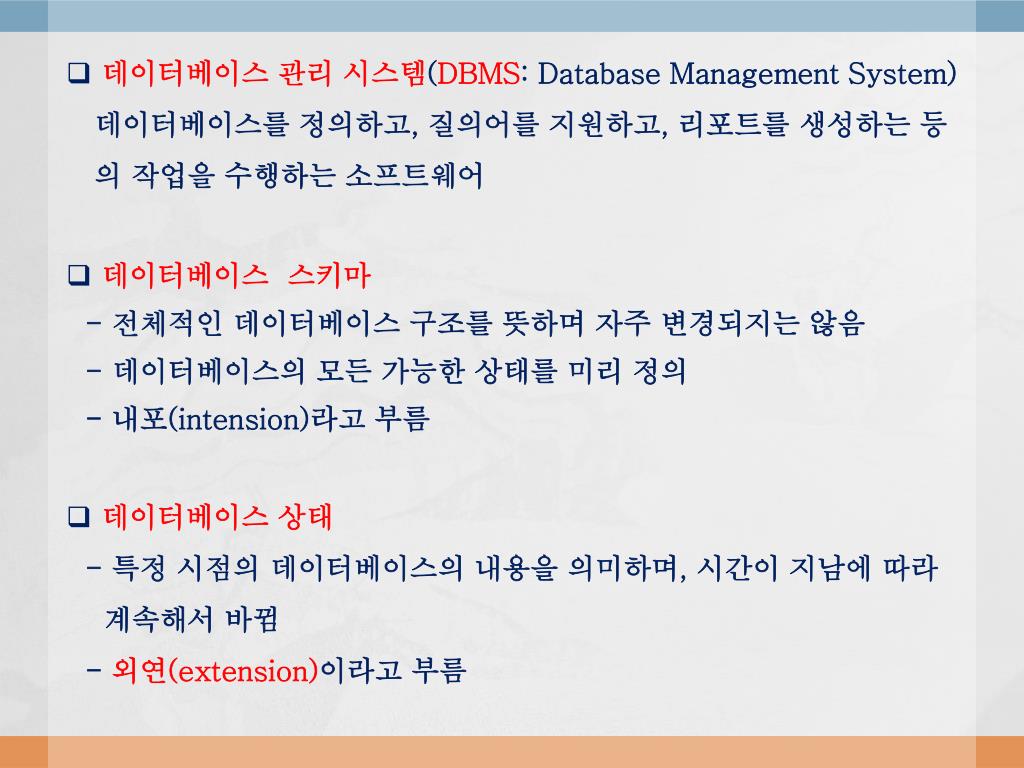 ❑ 데이터베이스 관리 시스템(DBMS: Database Management System) 데이터베이스를 정의하고, 질의어를 지원하고, 리포트를 생성하는 등의 작업을 수행하는 소프트웨어

❑ 데이터베이스 스키마
- 전체적인 데이터베이스 구조를 뜻하며 자주 변경되지는 않음
- 데이터베이스의 모든 가능한 상태를 미리 정의
- 내포(intension)라고 부름

❑ 데이터베이스 상태
- 특정 시점의 데이터베이스의 내용을 의미하며, 시간이 지남에 따라 계속해서 바뀜
- 외연(extension)이라고 부름